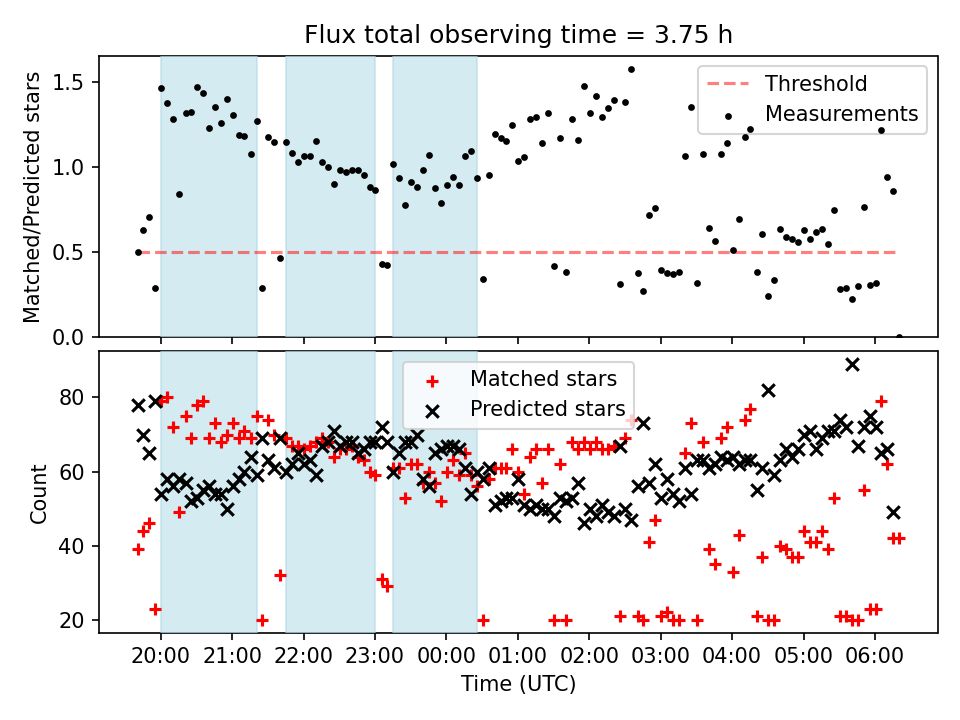 Flux total observing time = 3.75 h

Matched/Predicted stars

1.5
1.0
0.5
0.0

Threshold
Measurements

Count

80
60
40
20

Matched stars
Predicted stars

20:00 21:00 22:00 23:00 00:00 01:00 02:00 03:00 04:00 05:00 06:00

Time (UTC)